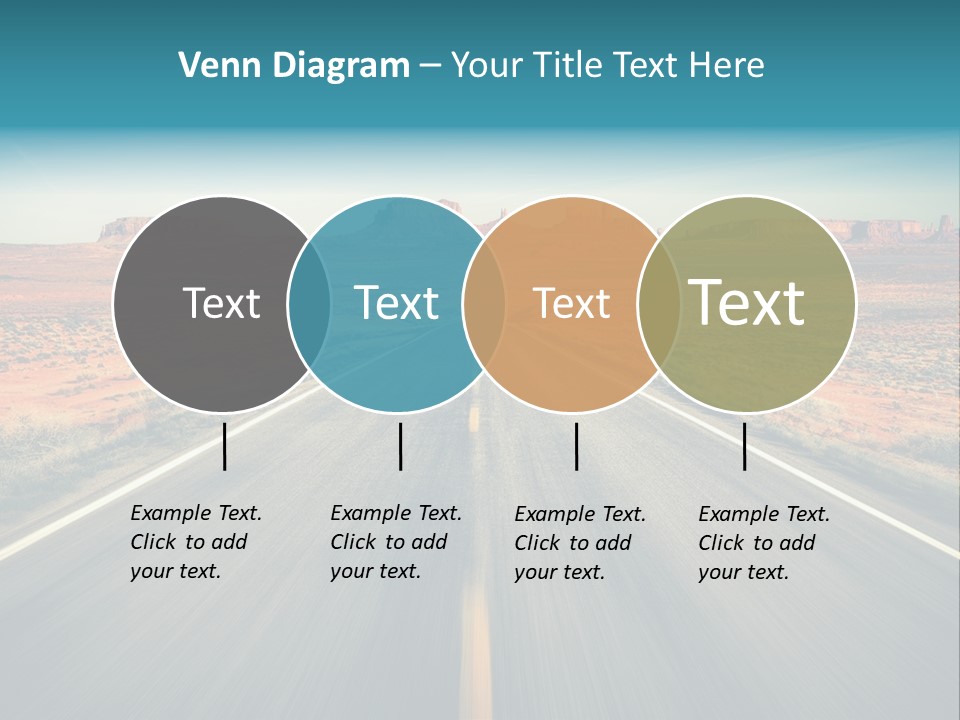 Venn Diagram – Your Title Text Here

Text

Text

Text

Text

Example Text. Click to add your text.

Example Text. Click to add your text.

Example Text. Click to add your text.

Example Text. Click to add your text.